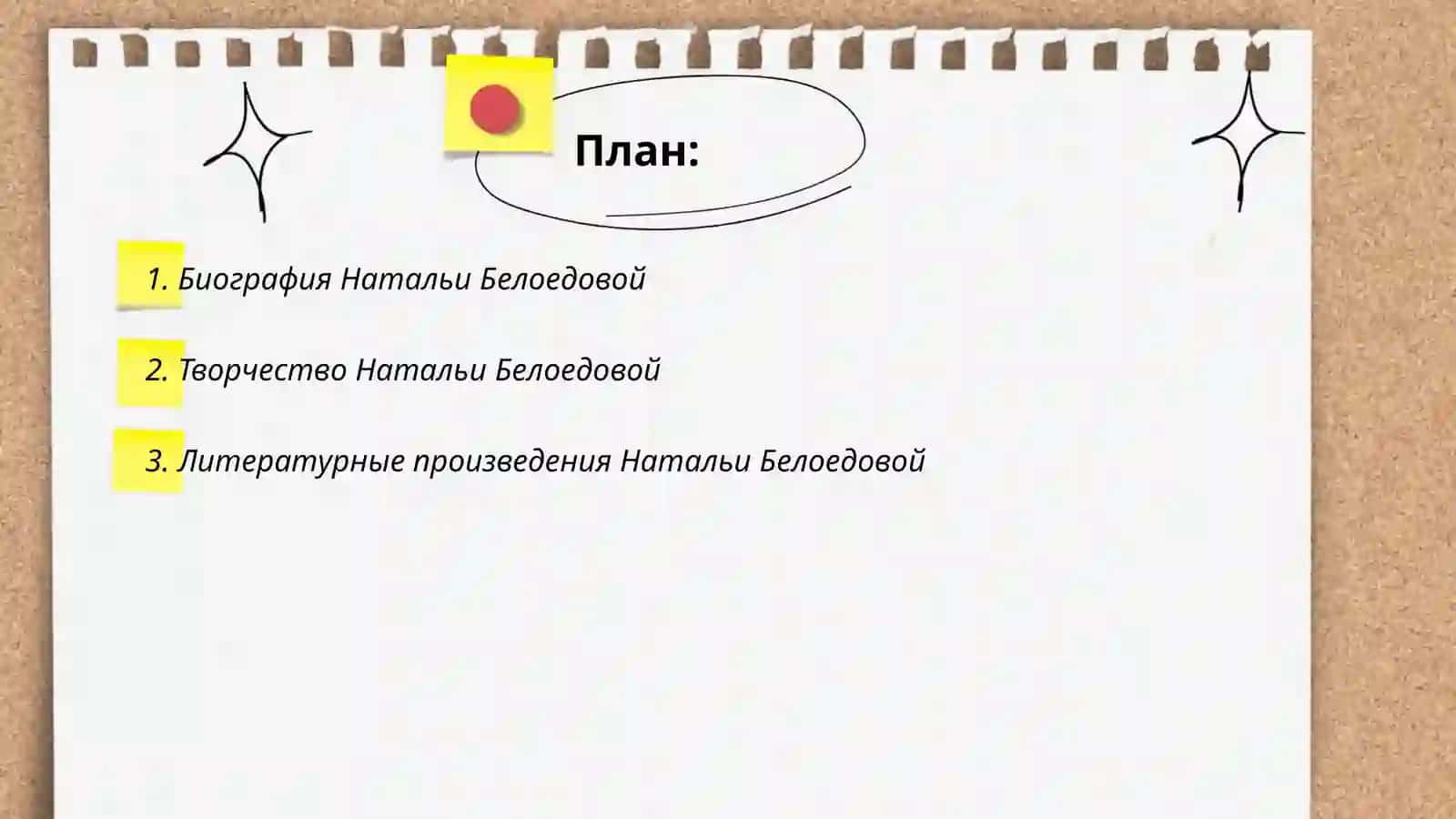 План:

1. Биография Натальи Белоедовой

2. Творчество Натальи Белоедовой

3. Литературные произведения Натальи Белоедовой